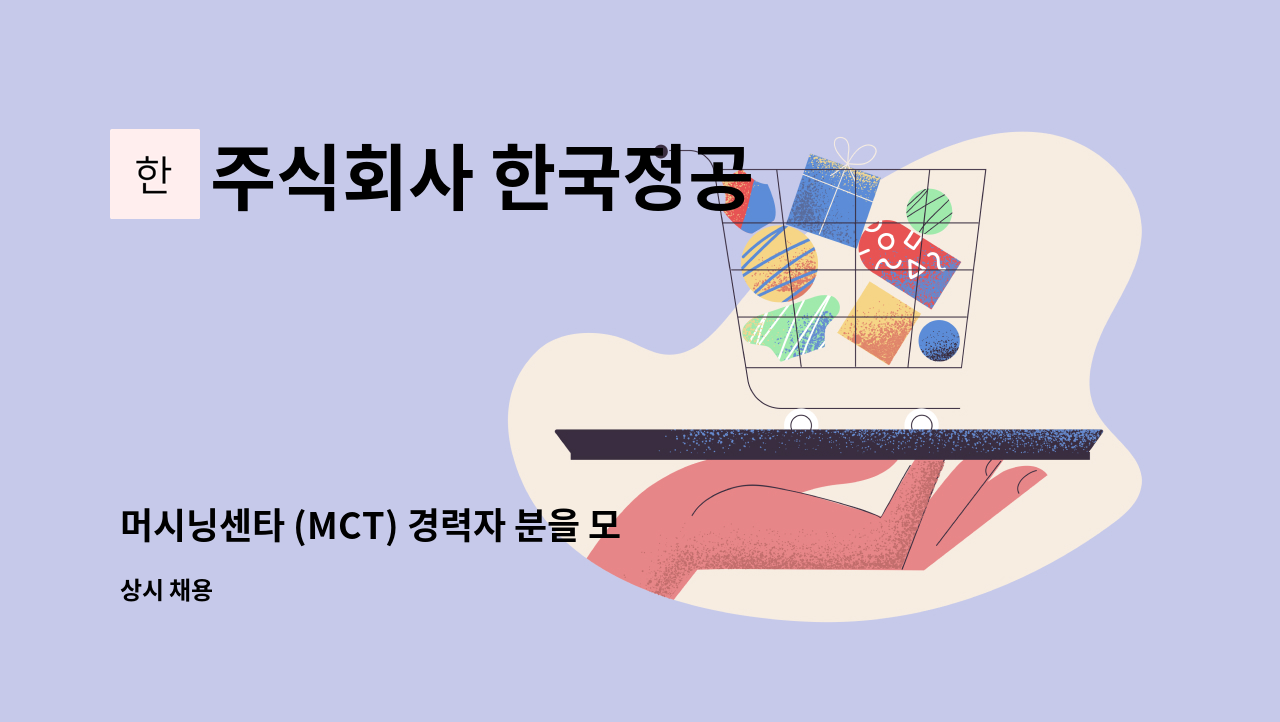 한

주식회사 한국정공

머시닝센타 (MCT) 경력자 분을 모

상시 채용